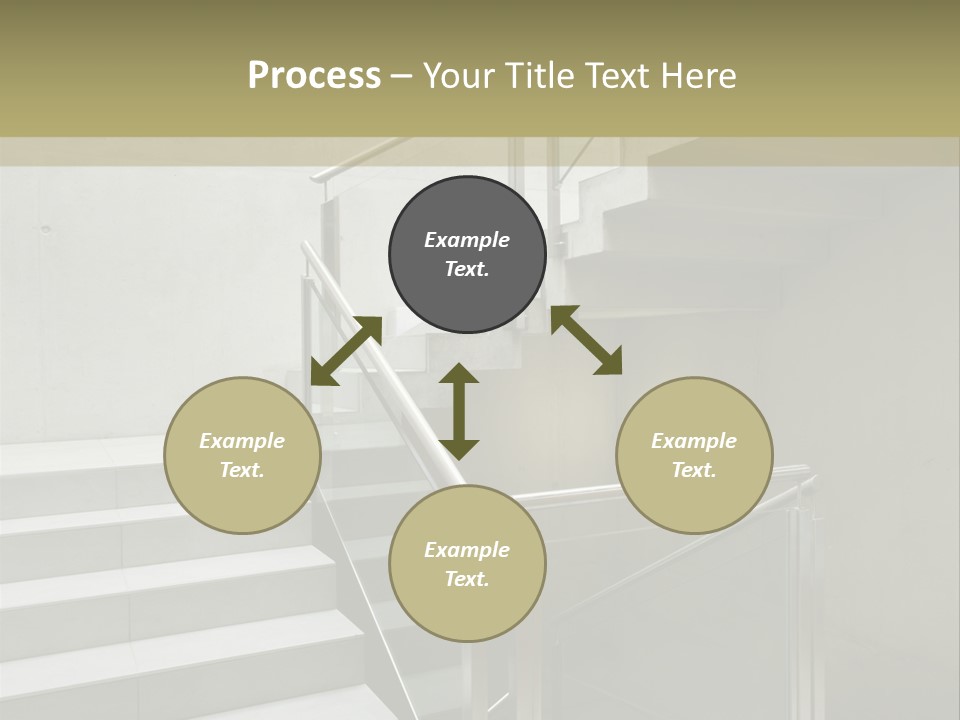 Process – Your Title Text Here

Example Text.

Example Text.

Example Text.

Example Text.